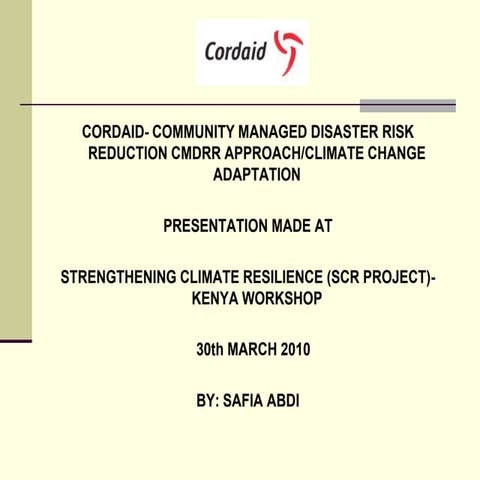 Cordaid

CORDAID- COMMUNITY MANAGED DISASTER RISK REDUCTION CMDRR APPROACH/CLIMATE CHANGE ADAPTATION

PRESENTATION MADE AT

STRENGTHENING CLIMATE RESILIENCE (SCR PROJECT)- KENYA WORKSHOP

30th MARCH 2010

BY: SAFIA ABDI